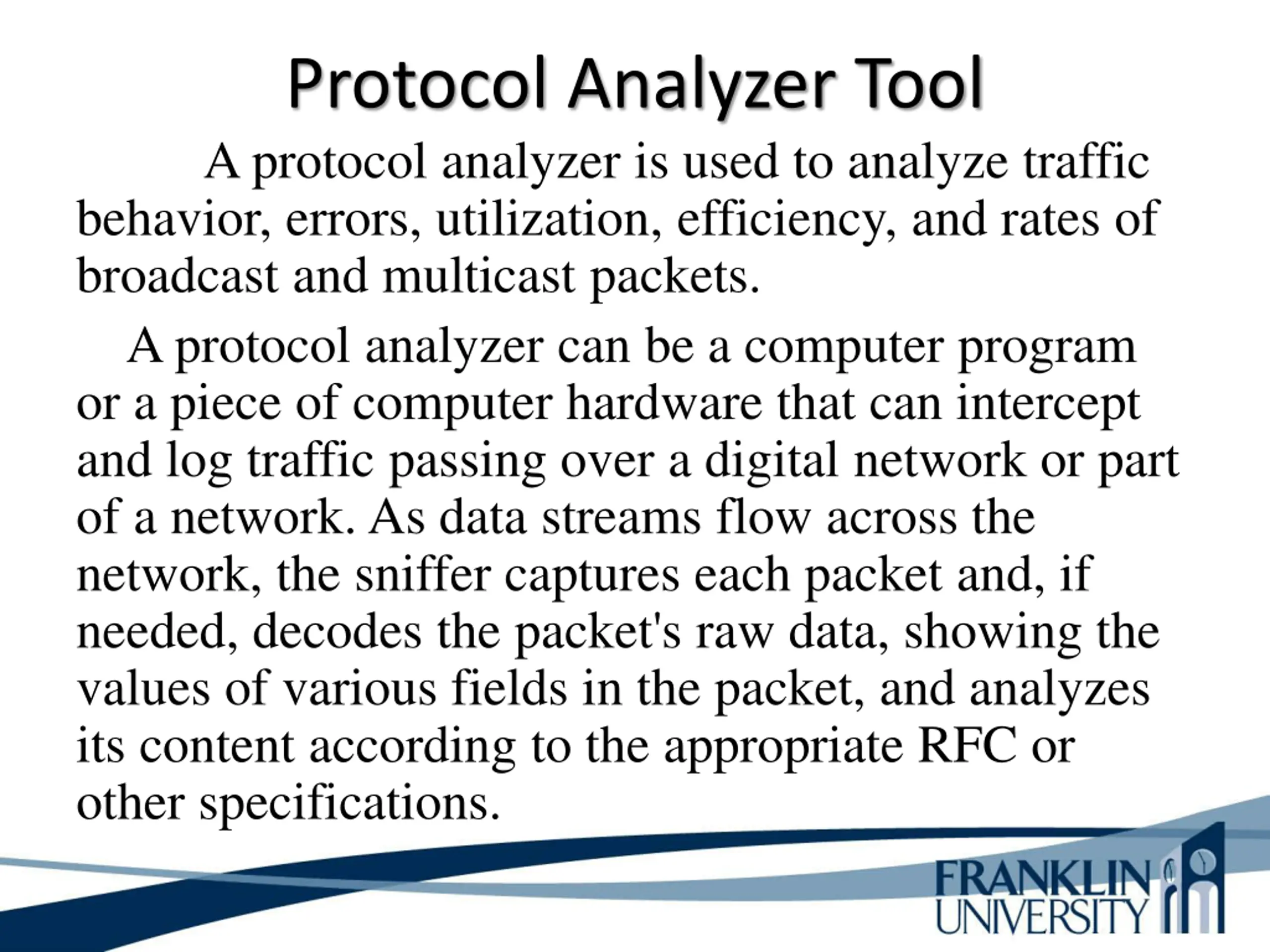 Protocol Analyzer Tool

A protocol analyzer is used to analyze traffic behavior, errors, utilization, efficiency, and rates of broadcast and multicast packets.

A protocol analyzer can be a computer program or a piece of computer hardware that can intercept and log traffic passing over a digital network or part of a network. As data streams flow across the network, the sniffer captures each packet and, if needed, decodes the packet's raw data, showing the values of various fields in the packet, and analyzes its content according to the appropriate RFC or other specifications.

FRANKLIN
UNIVERSITY